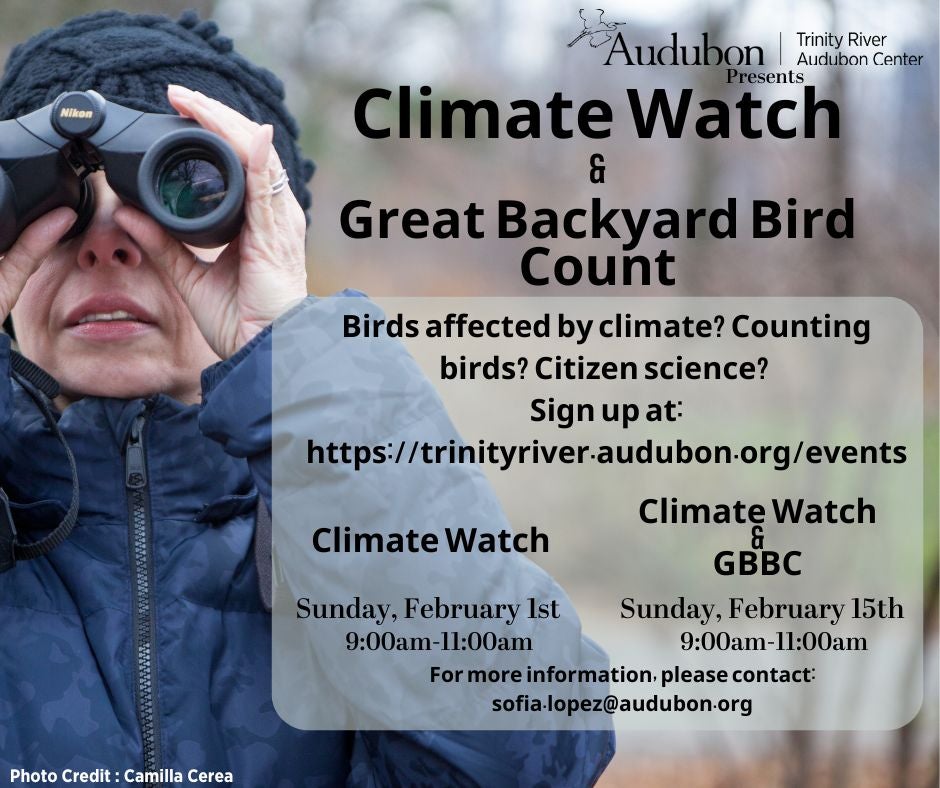 Nikon

Audubon | Trinity River Audubon Center

Presents

Climate Watch
&
Great Backyard Bird Count

Birds affected by climate? Counting birds? Citizen science?
Sign up at:
https://trinityriver.audubon.org/events

Climate Watch

Sunday, February 1st
9:00am-11:00am

Climate Watch
&
GBBC

Sunday, February 15th
9:00am-11:00am

For more information, please contact:
sofia.lopez@audubon.org

Photo Credit : Camilla Cerea